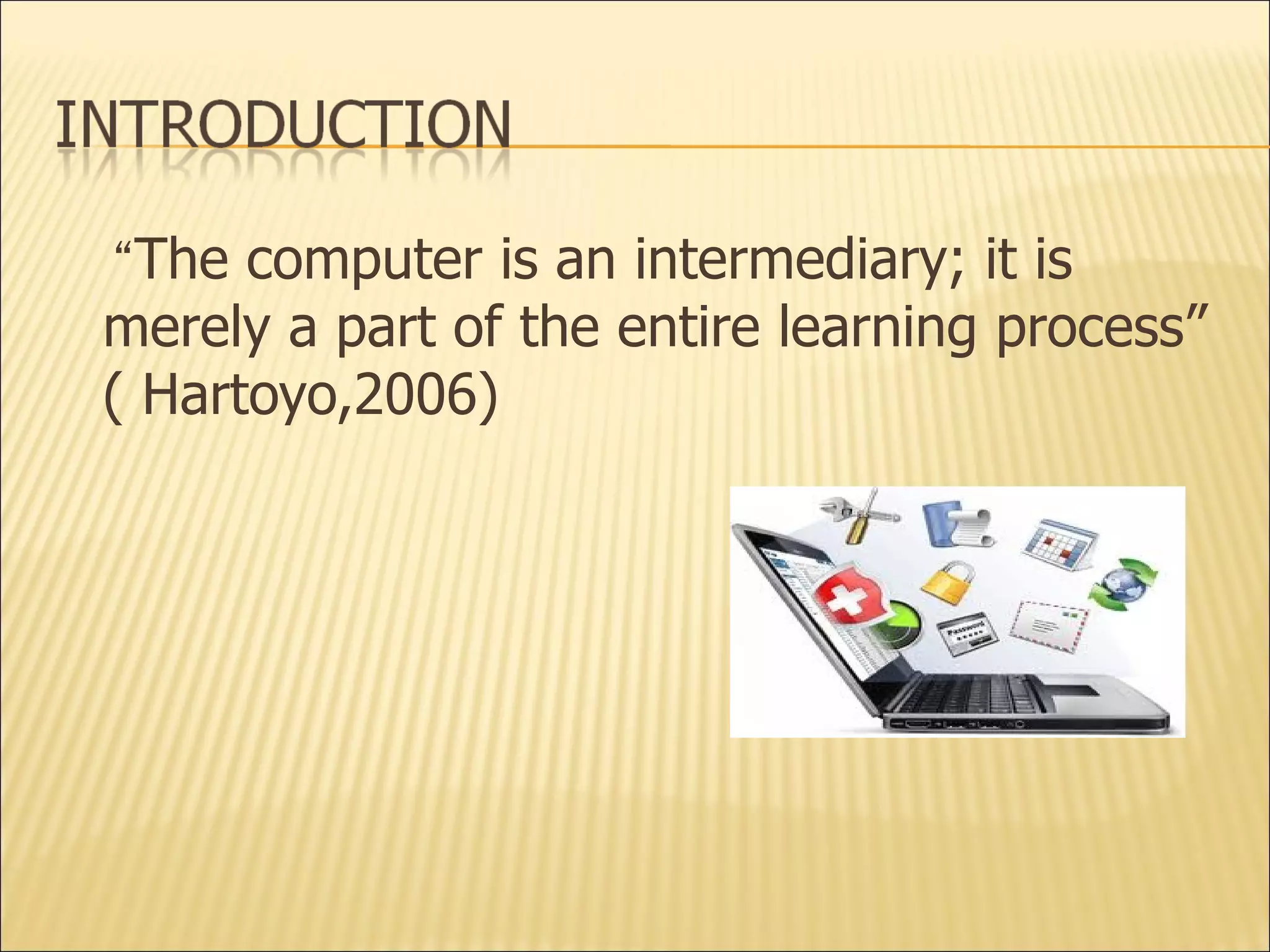 INTRODUCTION

“The computer is an intermediary; it is merely a part of the entire learning process” ( Hartoyo,2006)

Password